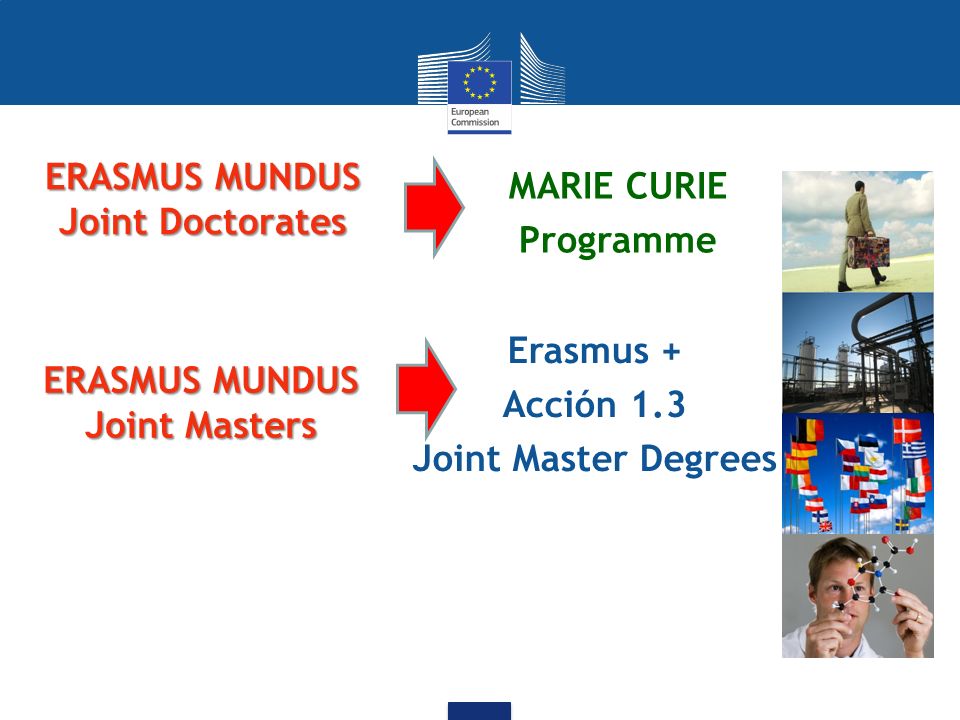 European Commission

ERASMUS MUNDUS
Joint Doctorates

MARIE CURIE
Programme

ERASMUS MUNDUS
Joint Masters

Erasmus +
Acción 1.3
Joint Master Degrees